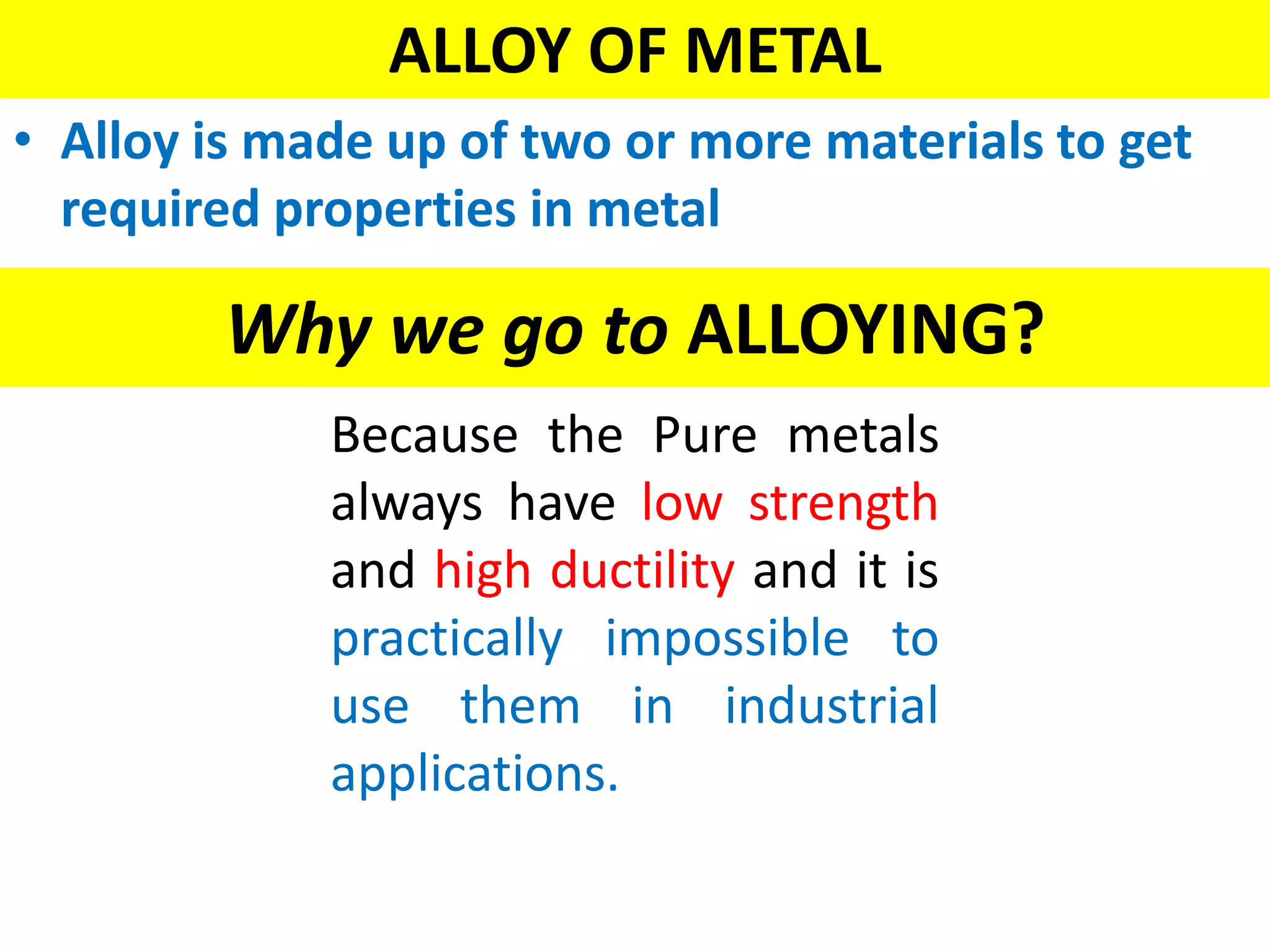 ALLOY OF METAL

• Alloy is made up of two or more materials to get required properties in metal

Why we go to ALLOYING?

Because the Pure metals always have low strength and high ductility and it is practically impossible to use them in industrial applications.